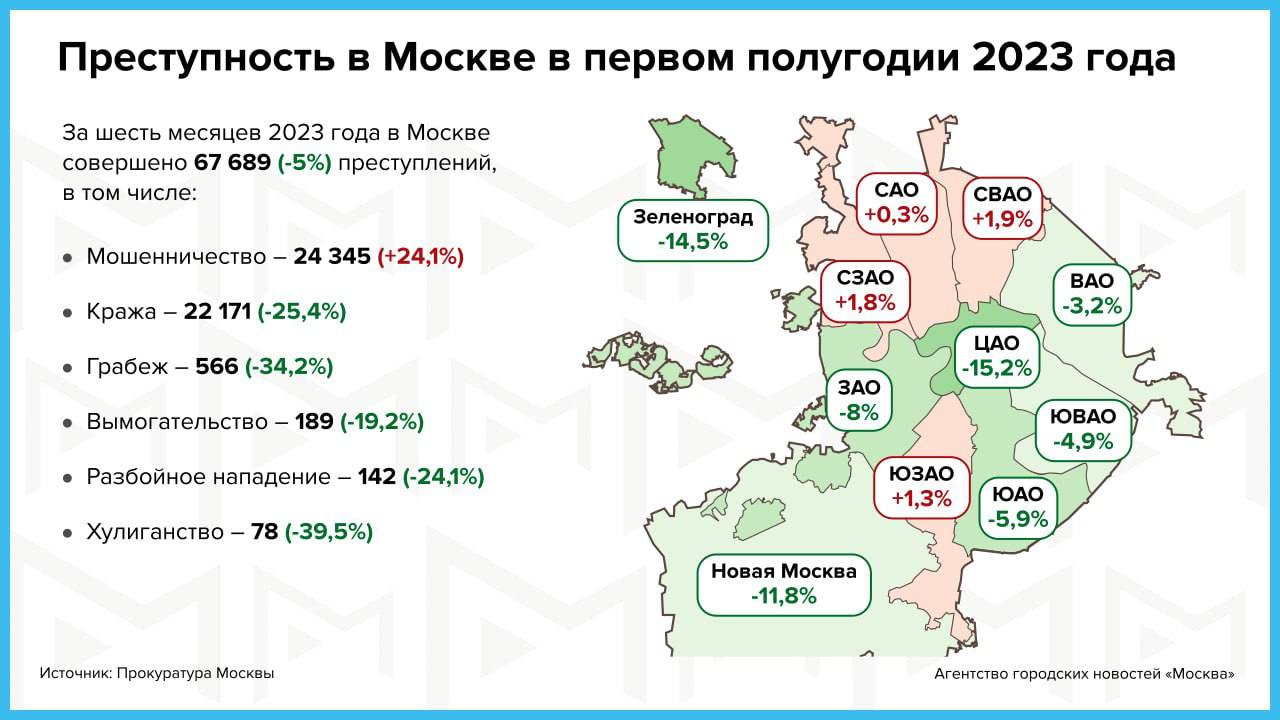 Преступность в Москве в первом полугодии 2023 года

За шесть месяцев 2023 года в Москве совершено 67 689 (-5%) преступлений, в том числе:

• Мошенничество – 24 345 (+24,1%)

• Кража – 22 171 (-25,4%)

• Грабеж – 566 (-34,2%)

• Вымогательство – 189 (-19,2%)

• Разбойное нападение – 142 (-24,1%)

• Хулиганство – 78 (-39,5%)

Зеленоград
-14,5%

САО
+0,3%

СВАО
+1,9%

СЗАО
+1,8%

ВАО
-3,2%

ЦАО
-15,2%

ЗАО
-8%

ЮВАО
-4,9%

ЮЗАО
+1,3%

ЮАО
-5,9%

Новая Москва
-11,8%

Источник: Прокуратура Москвы

Агентство городских новостей «Москва»